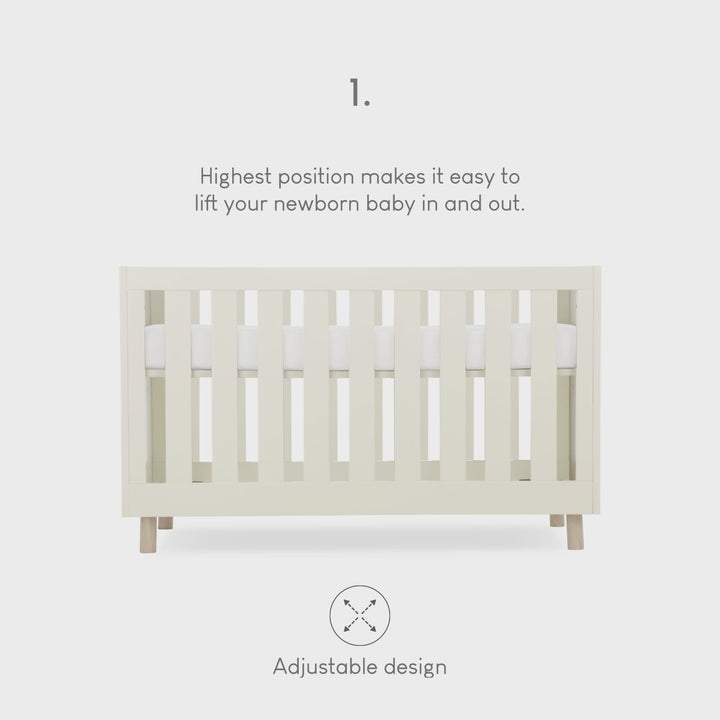 1.

Highest position makes it easy to lift your newborn baby in and out.

Adjustable design